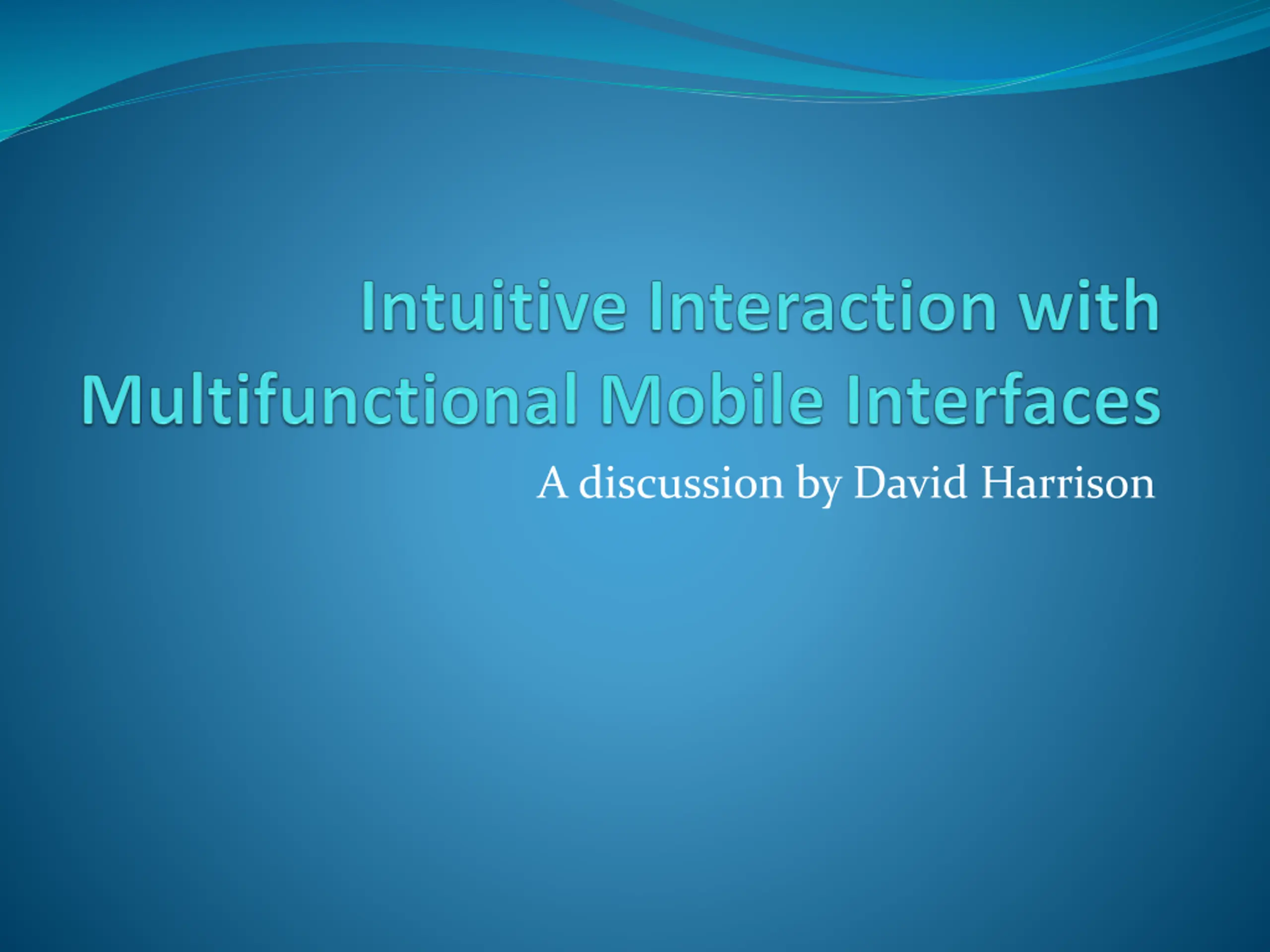 Intuitive Interaction with Multifunctional Mobile Interfaces

A discussion by David Harrison